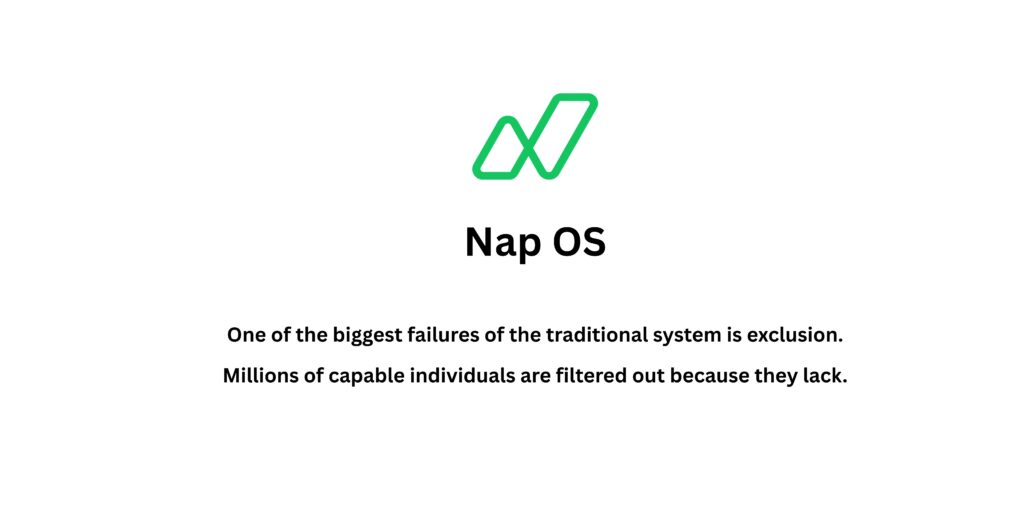 Nap OS

One of the biggest failures of the traditional system is exclusion.

Millions of capable individuals are filtered out because they lack.